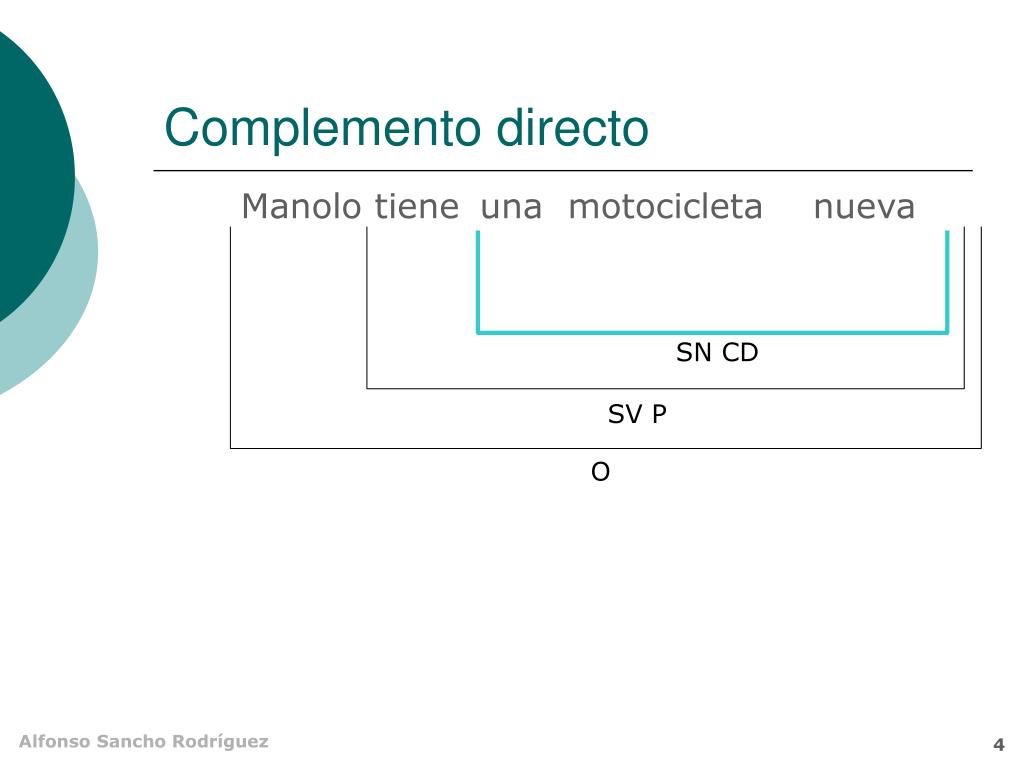 Complemento directo

Manolo tiene una motocicleta nueva

SN CD

SV P

O

Alfonso Sancho Rodríguez

4